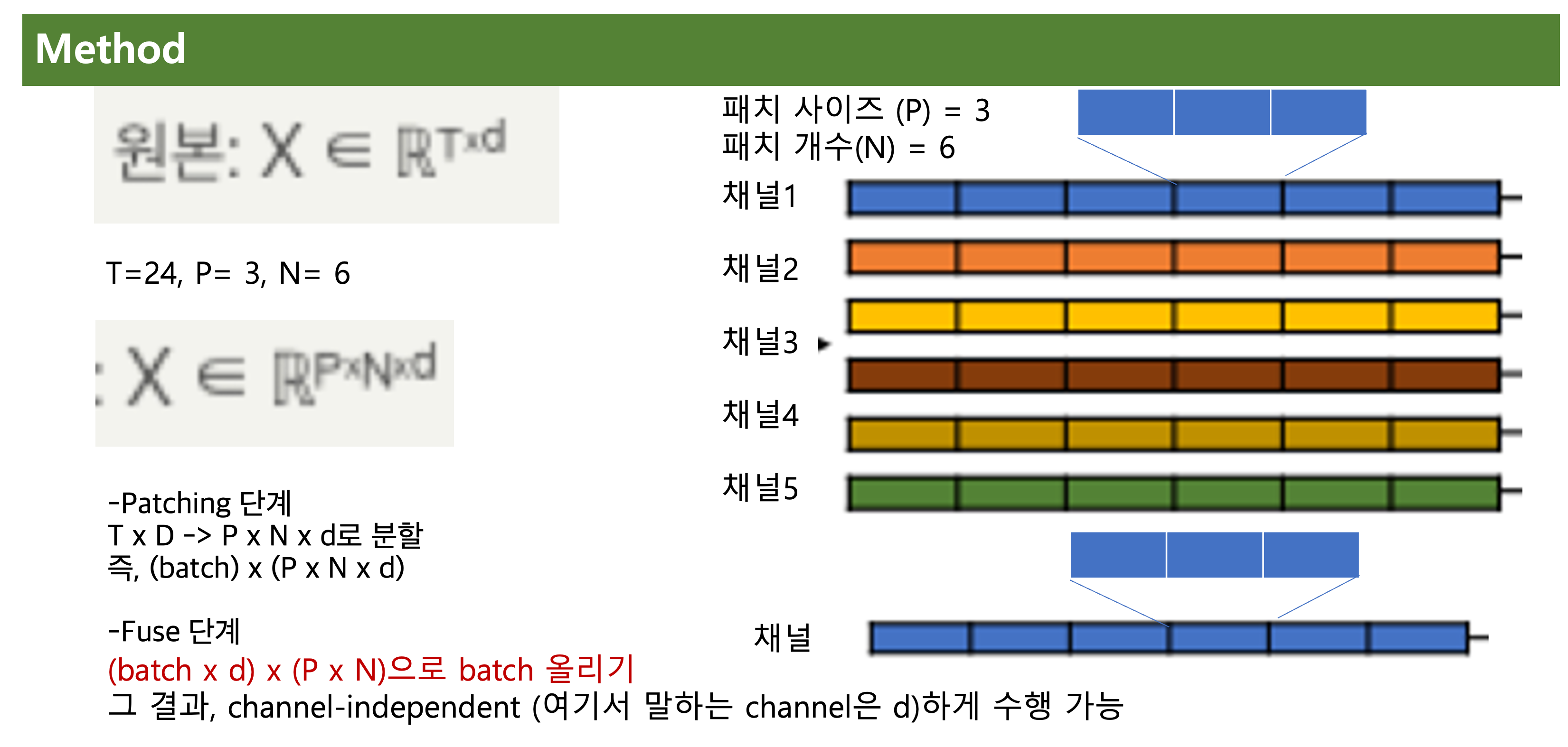 Method

원본: $X \in \mathbb{R}^{T \times d}$

T=24, P= 3, N= 6

: $X \in \mathbb{R}^{P \times N \times d}$

-Patching 단계
T x D -> P x N x d로 분할
즉, (batch) x (P x N x d)

-Fuse 단계
(batch x d) x (P x N)으로 batch 올리기
그 결과, channel-independent (여기서 말하는 channel은 d)하게 수행 가능

패치 사이즈 (P) = 3
패치 개수(N) = 6

채널1

채널2

채널3

채널4

채널5

채널